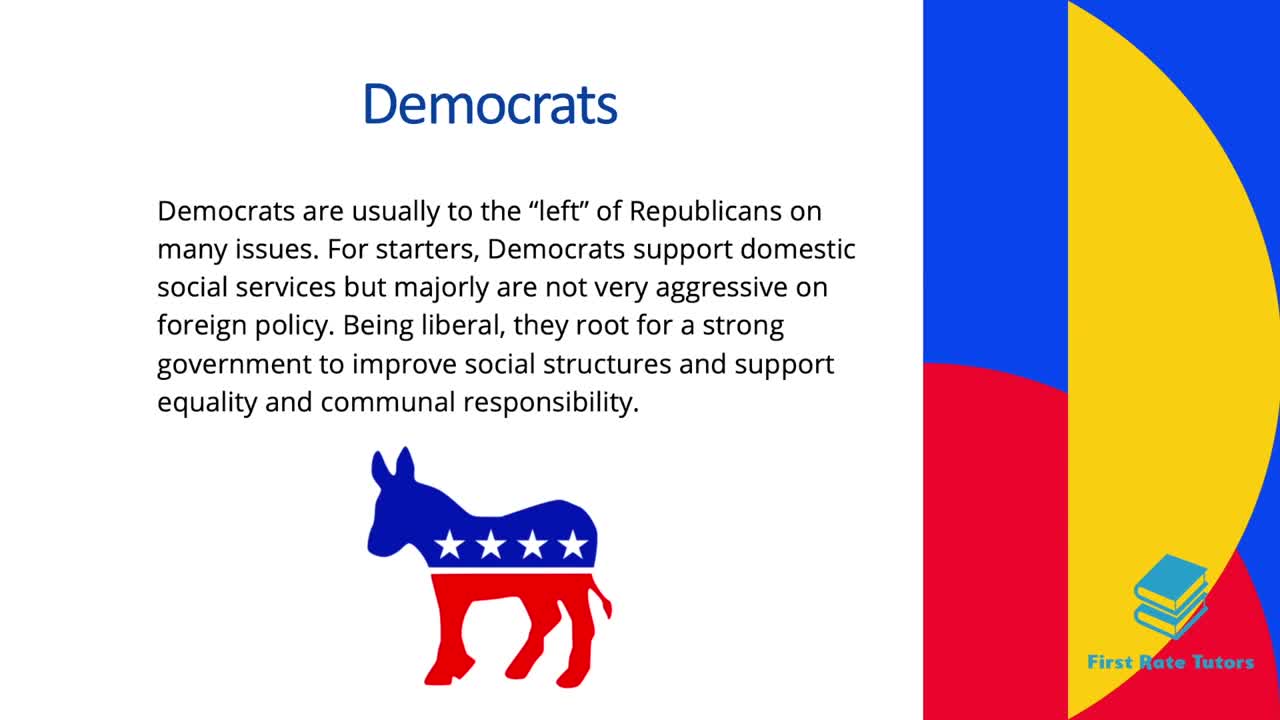 Democrats

Democrats are usually to the “left” of Republicans on many issues. For starters, Democrats support domestic social services but majorly are not very aggressive on foreign policy. Being liberal, they root for a strong government to improve social structures and support equality and communal responsibility.

First Rate Tutors